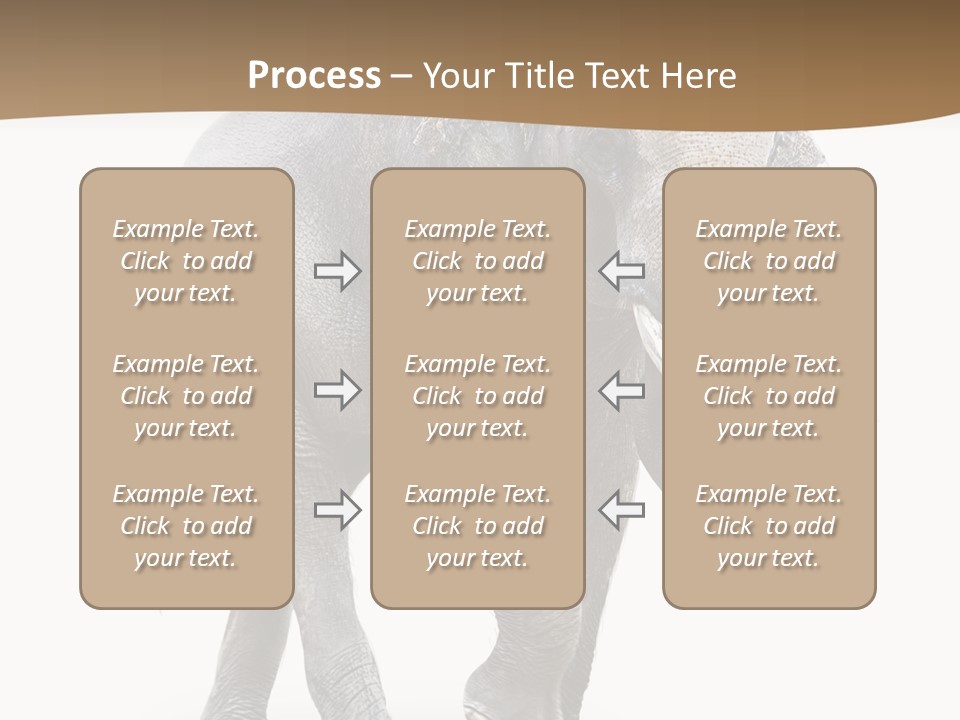 Process – Your Title Text Here

Example Text. Click to add your text.

Example Text. Click to add your text.

Example Text. Click to add your text.

Example Text. Click to add your text.

Example Text. Click to add your text.

Example Text. Click to add your text.

Example Text. Click to add your text.

Example Text. Click to add your text.

Example Text. Click to add your text.